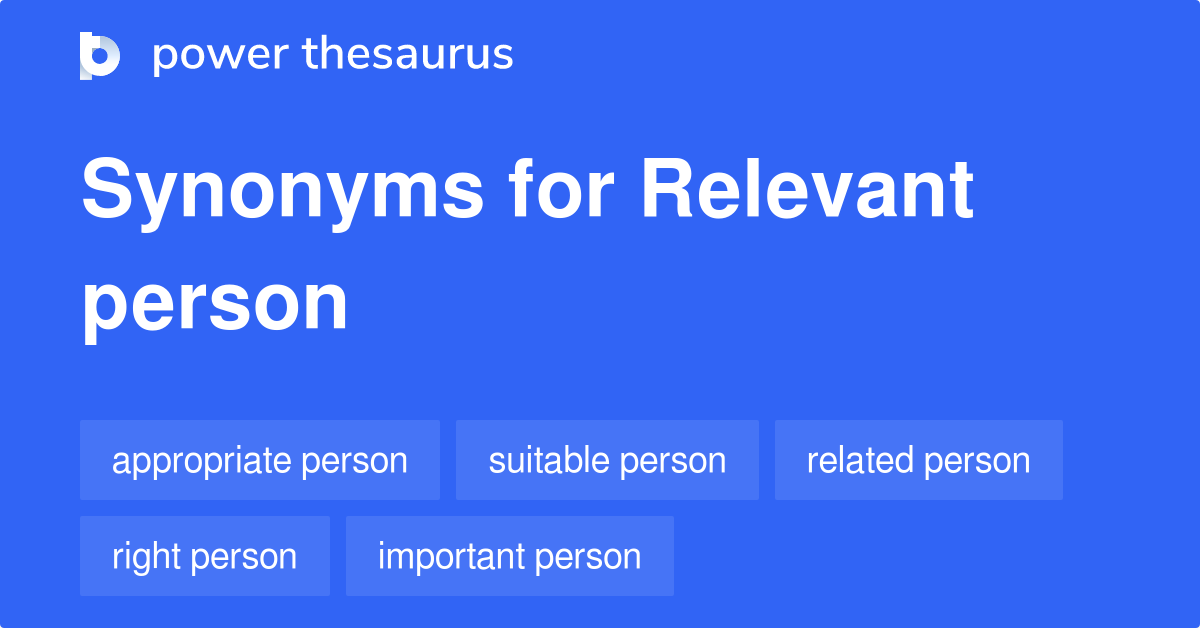 power thesaurus

Synonyms for Relevant person

appropriate person
suitable person
related person
right person
important person